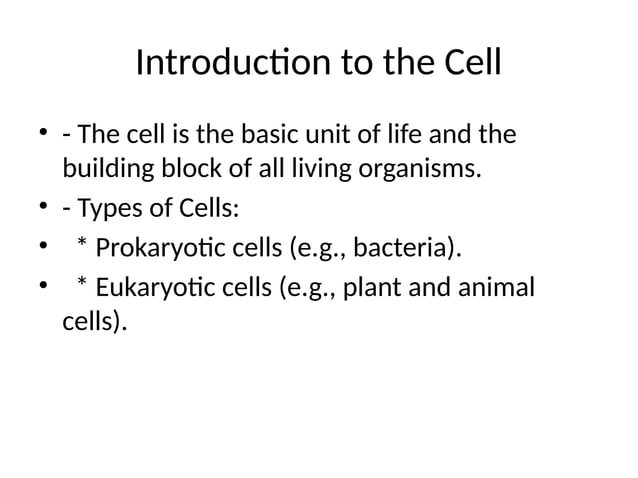 Introduction to the Cell

• - The cell is the basic unit of life and the building block of all living organisms.
• - Types of Cells:
•   * Prokaryotic cells (e.g., bacteria).
•   * Eukaryotic cells (e.g., plant and animal cells).